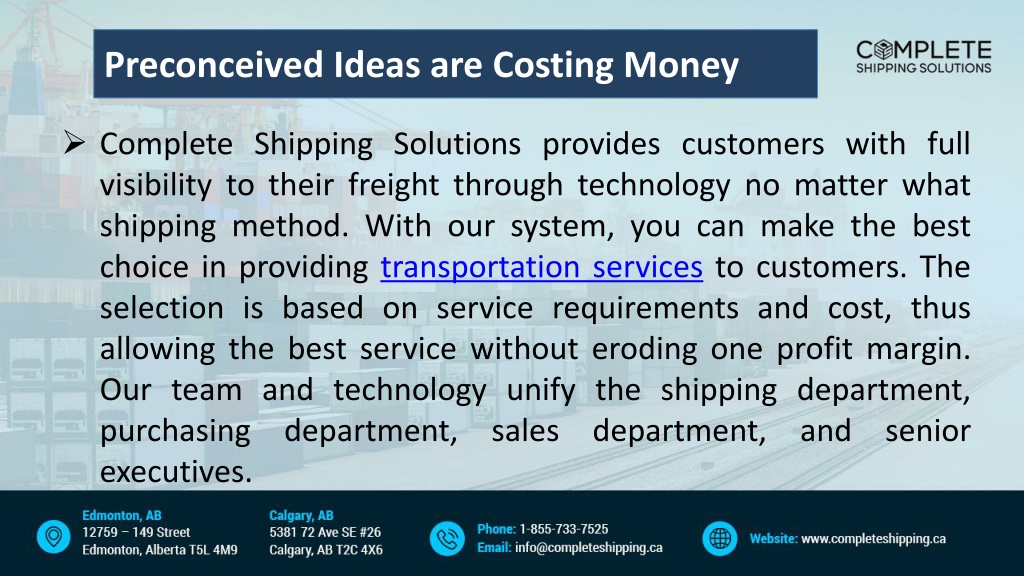 Preconceived Ideas are Costing Money

COMPLETE
SHIPPING SOLUTIONS

➢ Complete Shipping Solutions provides customers with full visibility to their freight through technology no matter what shipping method. With our system, you can make the best choice in providing transportation services to customers. The selection is based on service requirements and cost, thus allowing the best service without eroding one profit margin. Our team and technology unify the shipping department, purchasing department, sales department, and senior executives.

Edmonton, AB
12759 – 149 Street
Edmonton, Alberta T5L 4M9

Calgary, AB
5381 72 Ave SE #26
Calgary, AB T2C 4X6

Phone: 1-855-733-7525
Email: info@completeshipping.ca

Website: www.completeshipping.ca